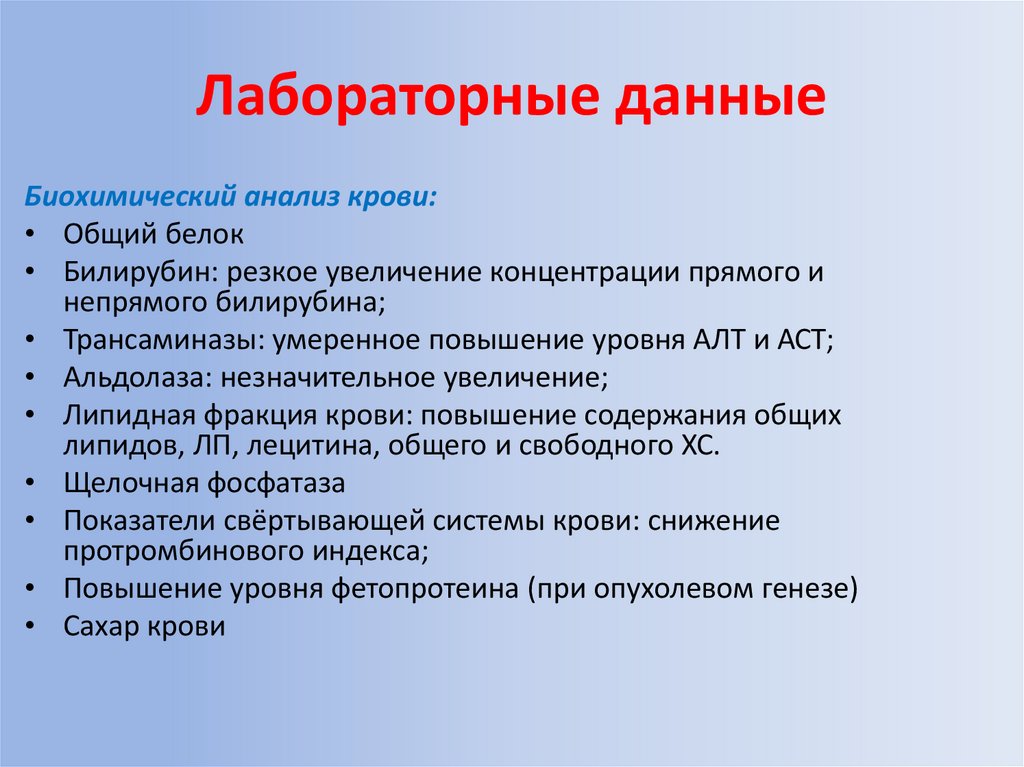 Лабораторные данные

Биохимический анализ крови:

• Общий белок
• Билирубин: резкое увеличение концентрации прямого и непрямого билирубина;
• Трансаминазы: умеренное повышение уровня АЛТ и АСТ;
• Альдолаза: незначительное увеличение;
• Липидная фракция крови: повышение содержания общих липидов, ЛП, лецитина, общего и свободного ХС.
• Щелочная фосфатаза
• Показатели свёртывающей системы крови: снижение протромбинового индекса;
• Повышение уровня фетопротеина (при опухолевом генезе)
• Сахар крови